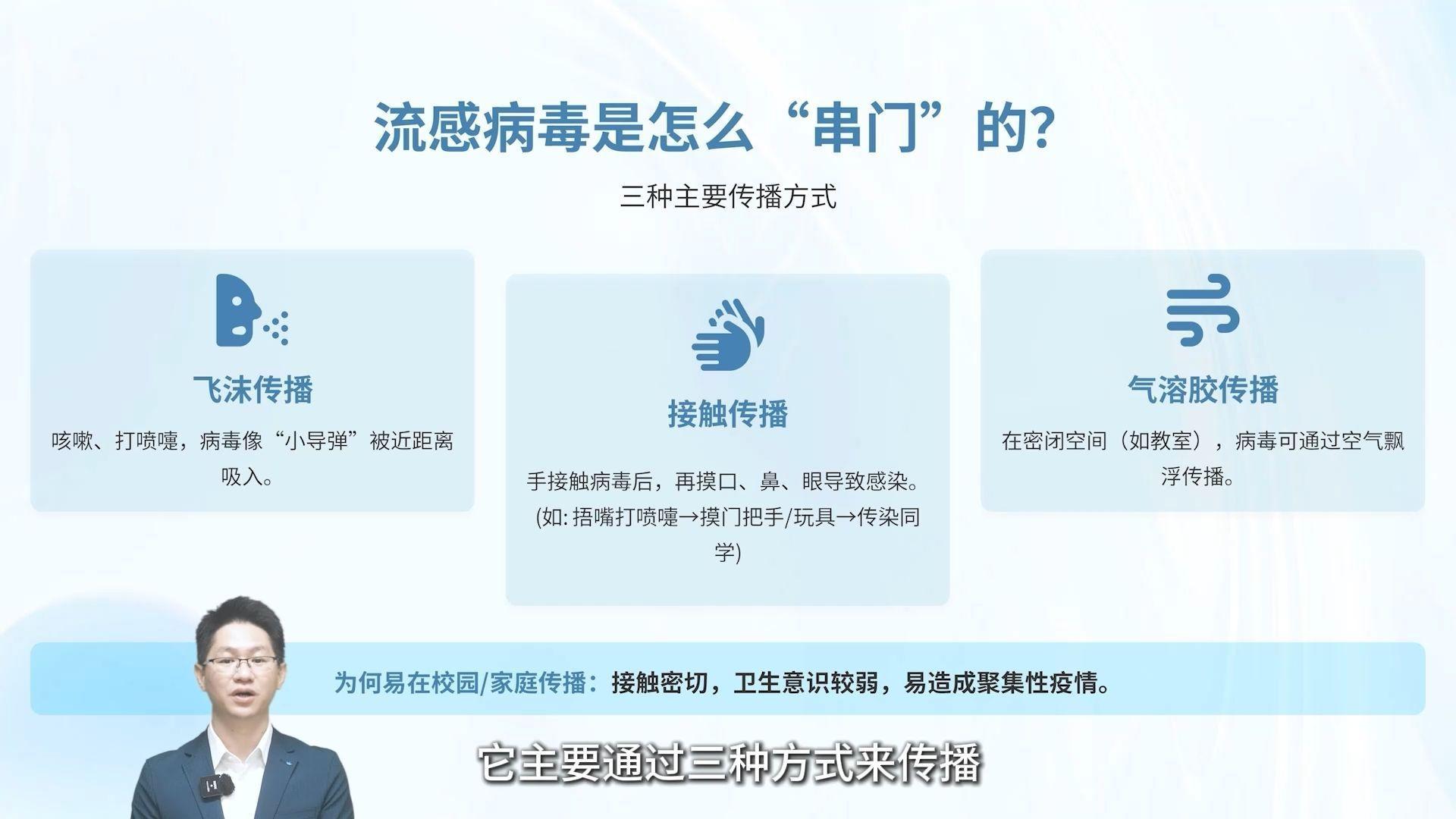 流感病毒是怎么“串门”的?

三种主要传播方式

飞沫传播

咳嗽、打喷嚏，病毒像“小导弹”被近距离吸入。

接触传播

手接触病毒后，再摸口、鼻、眼导致感染。(如: 捂嘴打喷嚏→摸门把手/玩具→传染同学)

气溶胶传播

在密闭空间（如教室），病毒可通过空气飘浮传播。

为何易在校园/家庭传播：接触密切，卫生意识较弱，易造成聚集性疫情。

它主要通过三种方式来传播